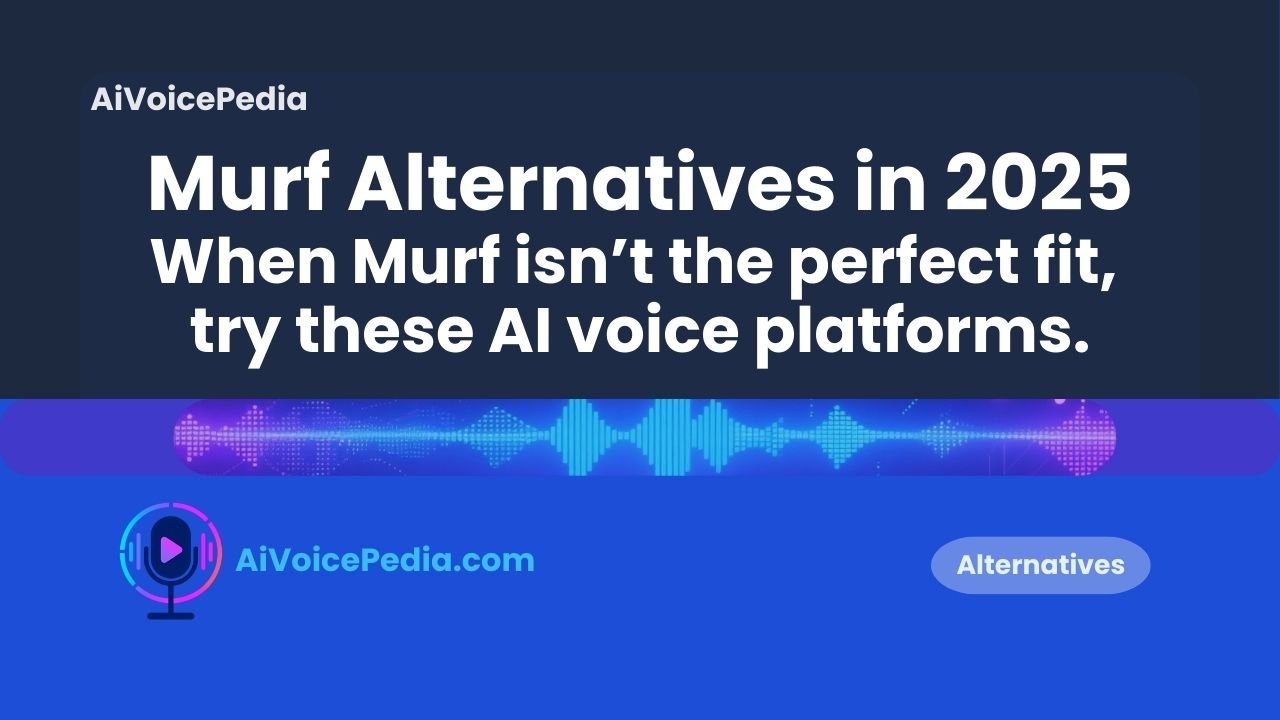 AiVoicePedia

Murf Alternatives in 2025
When Murf isn’t the perfect fit, try these AI voice platforms.

AiVoicePedia.com

Alternatives